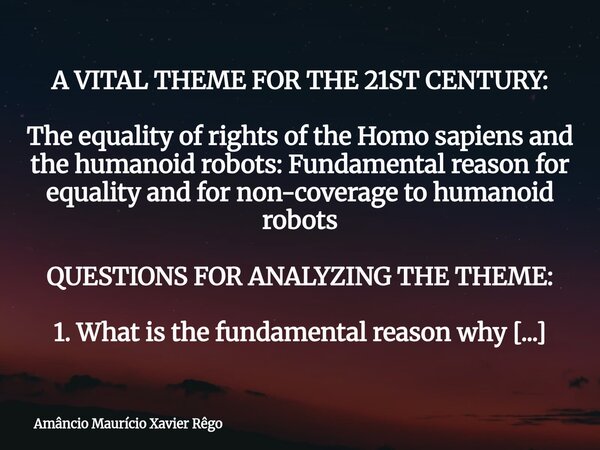 A VITAL THEME FOR THE 21ST CENTURY:

The equality of rights of the Homo sapiens and the humanoid robots: Fundamental reason for equality and for non-coverage to humanoid robots

QUESTIONS FOR ANALYZING THE THEME:

1. What is the fundamental reason why [...]

Amâncio Maurício Xavier Rêgo